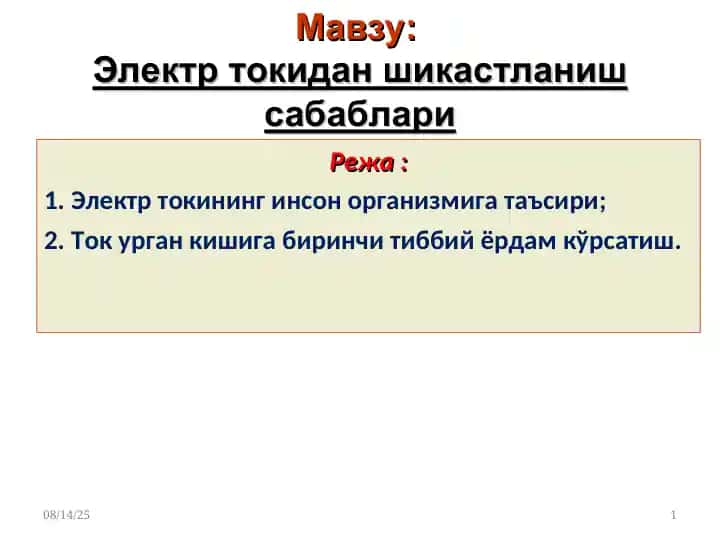 Мавзу:
Электр токидан шикастланиш сабаблари

Режа :

1. Электр токининг инсон организмига таъсири;

2. Ток урган кишига биринчи тиббий ёрдам кўрсатиш.

08/14/25

1